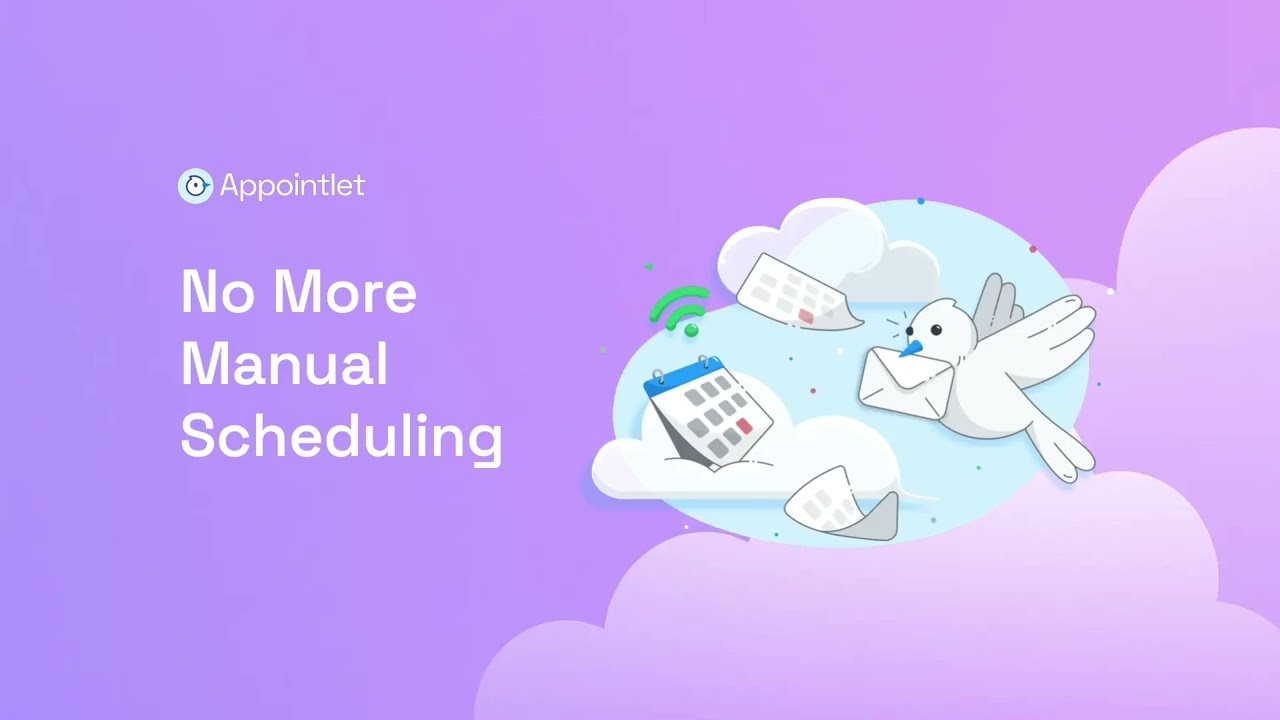 Appointlet

No More Manual Scheduling